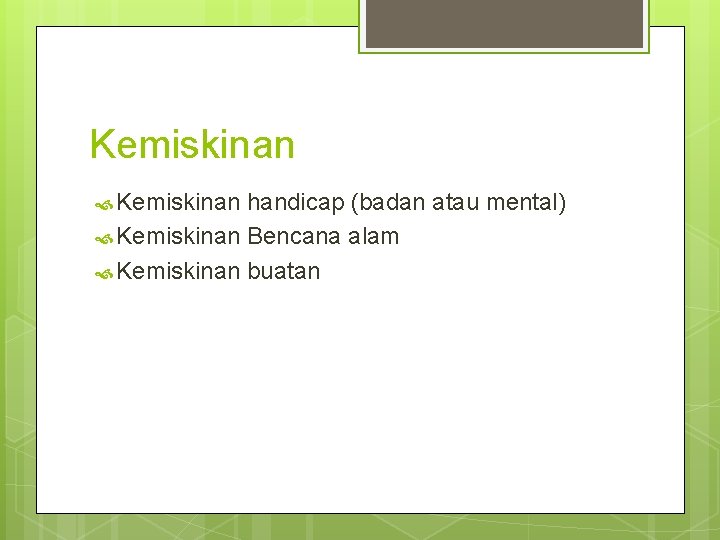 Kemiskinan

Kemiskinan handicap (badan atau mental)
Kemiskinan Bencana alam
Kemiskinan buatan